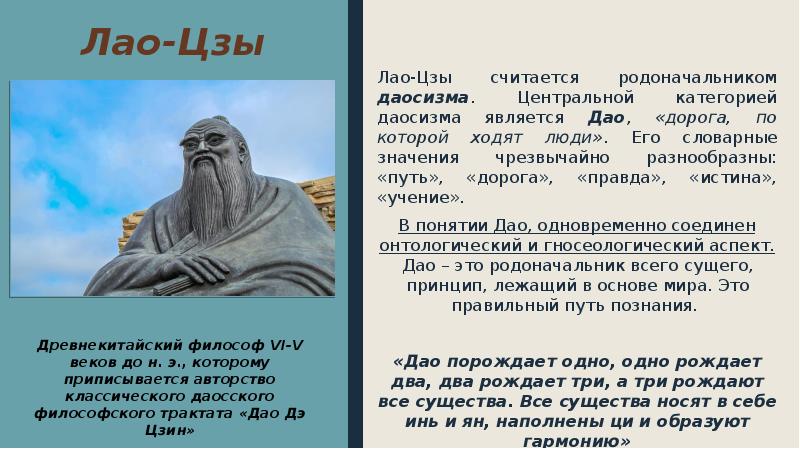 Лао-Цзы

Древнекитайский философ VI-V веков до н. э., которому приписывается авторство классического даосского философского трактата «Дао Дэ Цзин»

Лао-Цзы считается родоначальником даосизма. Центральной категорией даосизма является Дао, «дорога, по которой ходят люди». Его словарные значения чрезвычайно разнообразны: «путь», «дорога», «правда», «истина», «учение».

В понятии Дао, одновременно соединен онтологический и гносеологический аспект. Дао – это родоначальник всего сущего, принцип, лежащий в основе мира. Это правильный путь познания.

«Дао порождает одно, одно рождает два, два рождает три, а три рождают все существа. Все существа носят в себе инь и ян, наполнены ци и образуют гармонию»